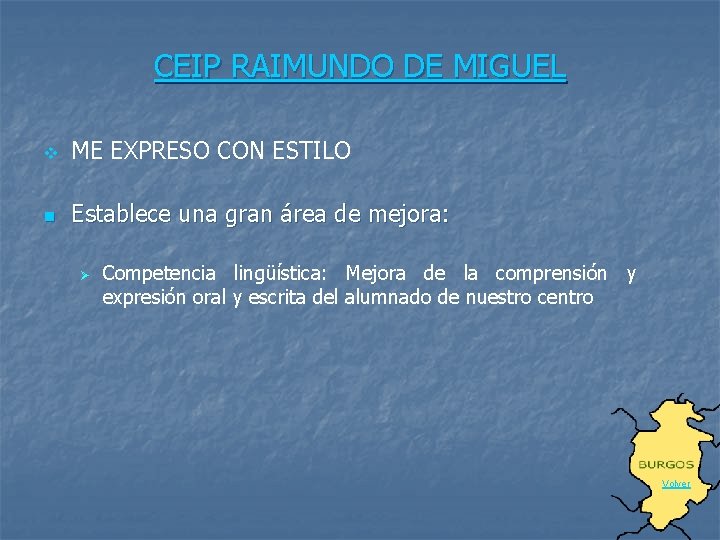 CEIP RAIMUNDO DE MIGUEL

ME EXPRESO CON ESTILO

Establece una gran área de mejora:

Competencia lingüística: Mejora de la comprensión y expresión oral y escrita del alumnado de nuestro centro

BURGOS

Volver